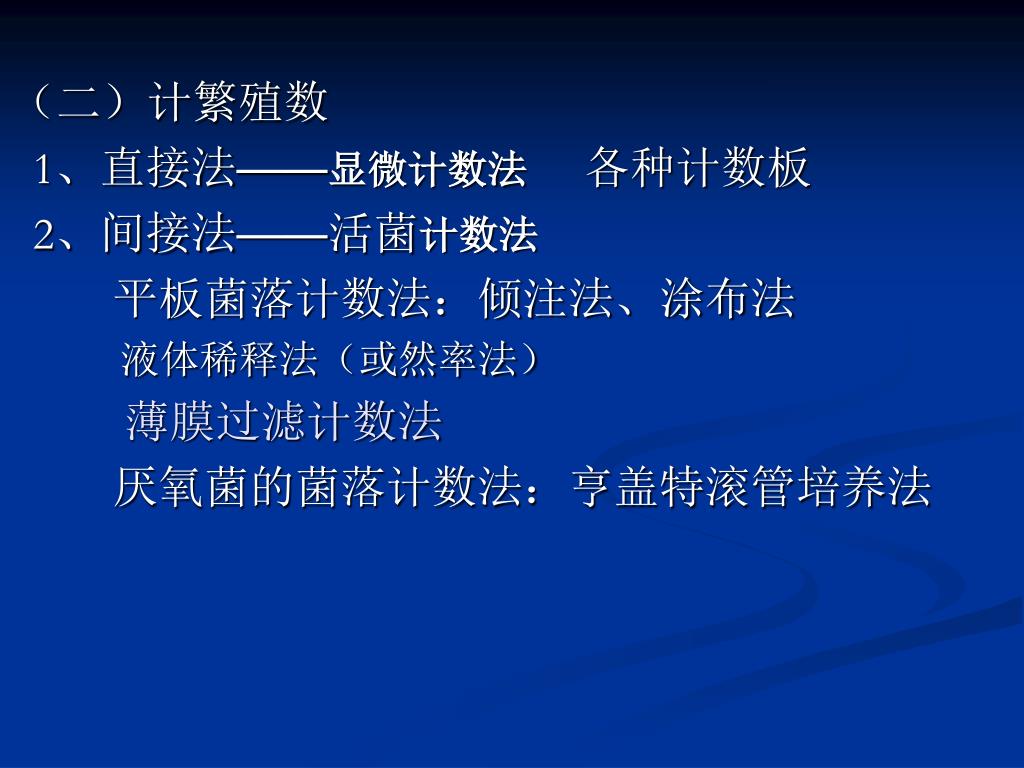 （二）计繁殖数

1、直接法——显微计数法　各种计数板

2、间接法——活菌计数法

平板菌落计数法：倾注法、涂布法

液体稀释法（或然率法）

薄膜过滤计数法

厌氧菌的菌落计数法：亨盖特滚管培养法